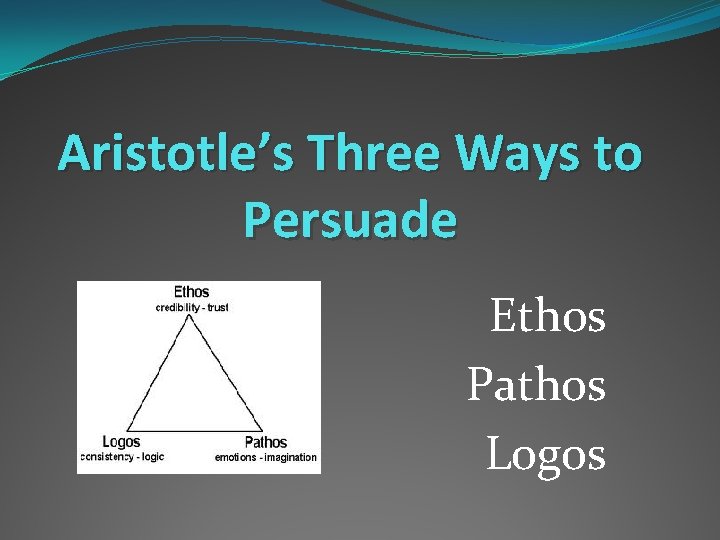 Aristotle's Three Ways to Persuade

Ethos
credibility - trust

Logos
consistency - logic

Pathos
emotions - imagination

Ethos
Pathos
Logos